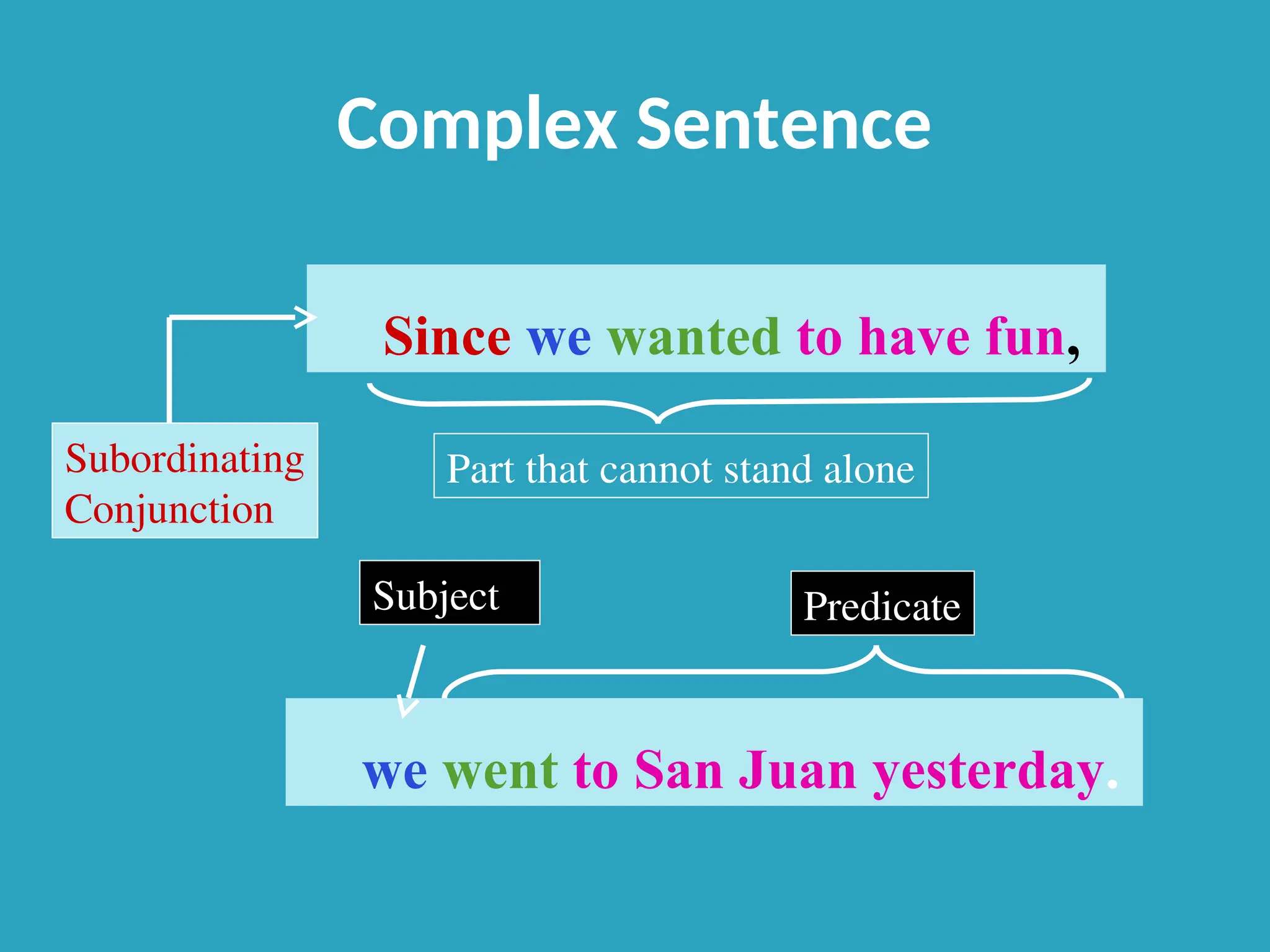 Complex Sentence

Since we wanted to have fun,

Subordinating Conjunction

Part that cannot stand alone

Subject

Predicate

we went to San Juan yesterday.